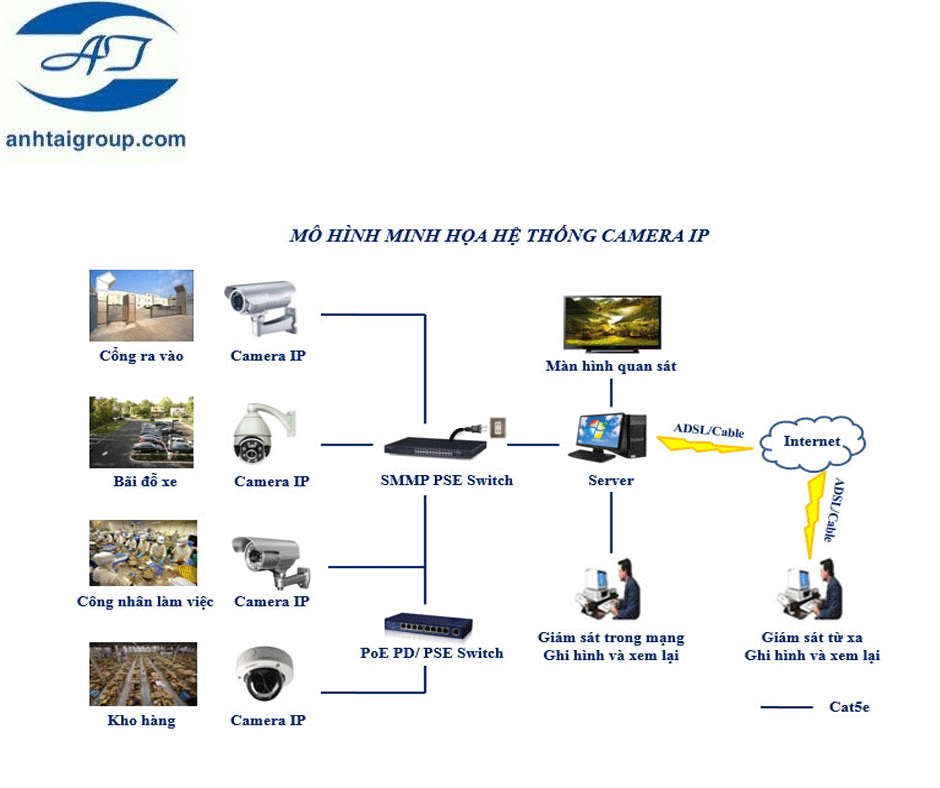 AT
anhtaigroup.com

MÔ HÌNH MINH HỌA HỆ THỐNG CAMERA IP

Cổng ra vào
Camera IP

Bãi đỗ xe
Camera IP

Công nhân làm việc
Camera IP

Kho hàng
Camera IP

SMMP PSE Switch

PoE PD/ PSE Switch

Màn hình quan sát

Server

ADSL/Cable

Internet

ADSL/Cable

Giám sát trong mạng
Ghi hình và xem lại

Giám sát từ xa
Ghi hình và xem lại

Cat5e